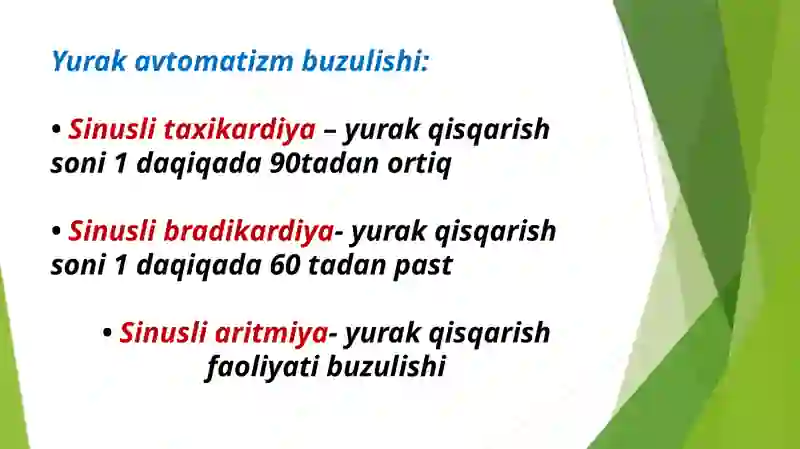 Yurak avtomatizm buzulishi:

• Sinusli taxikardiya – yurak qisqarish soni 1 daqiqada 90tadan ortiq

• Sinusli bradikardiya- yurak qisqarish soni 1 daqiqada 60 tadan past

• Sinusli aritmiya- yurak qisqarish faoliyati buzulishi